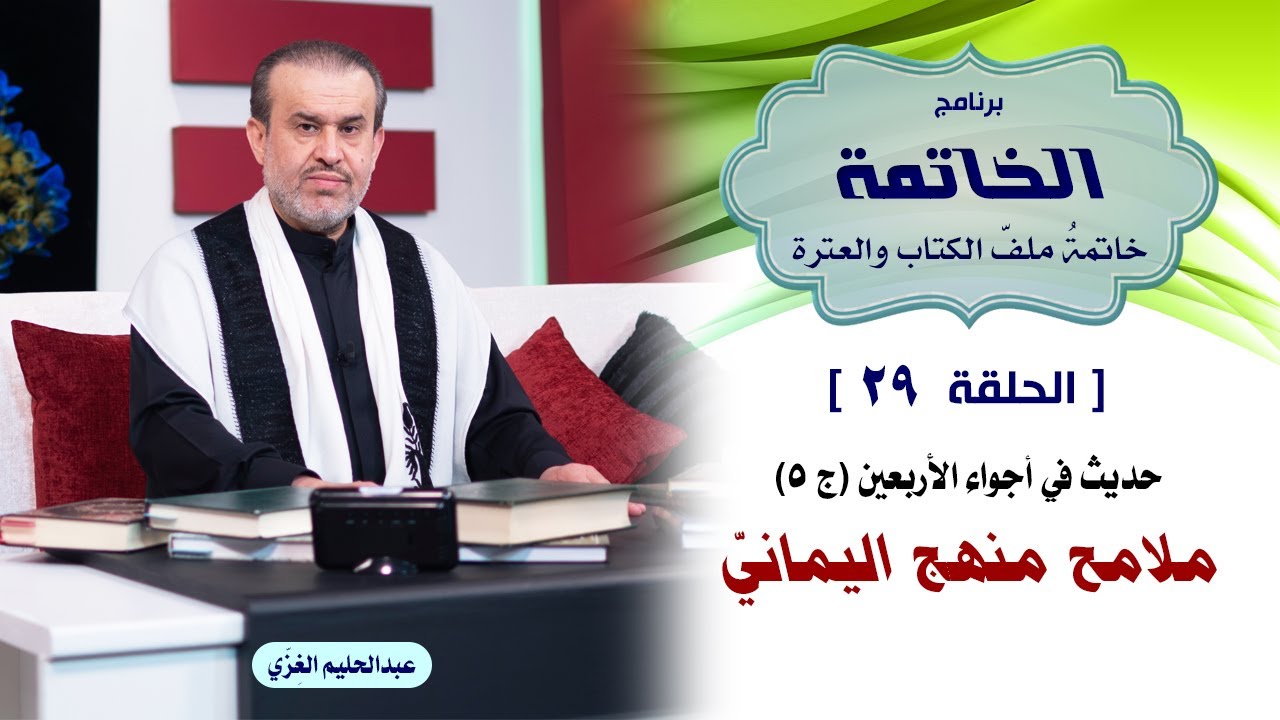 برنامج
الخاتمة
خاتمةُ ملفّ الكتاب والعترة

[ الحلقة ٢٩ ]

حديث في أجواء الأربعين (ج ٥)

ملامح منهج اليمانيّ

عبدالحليم الغِزّي